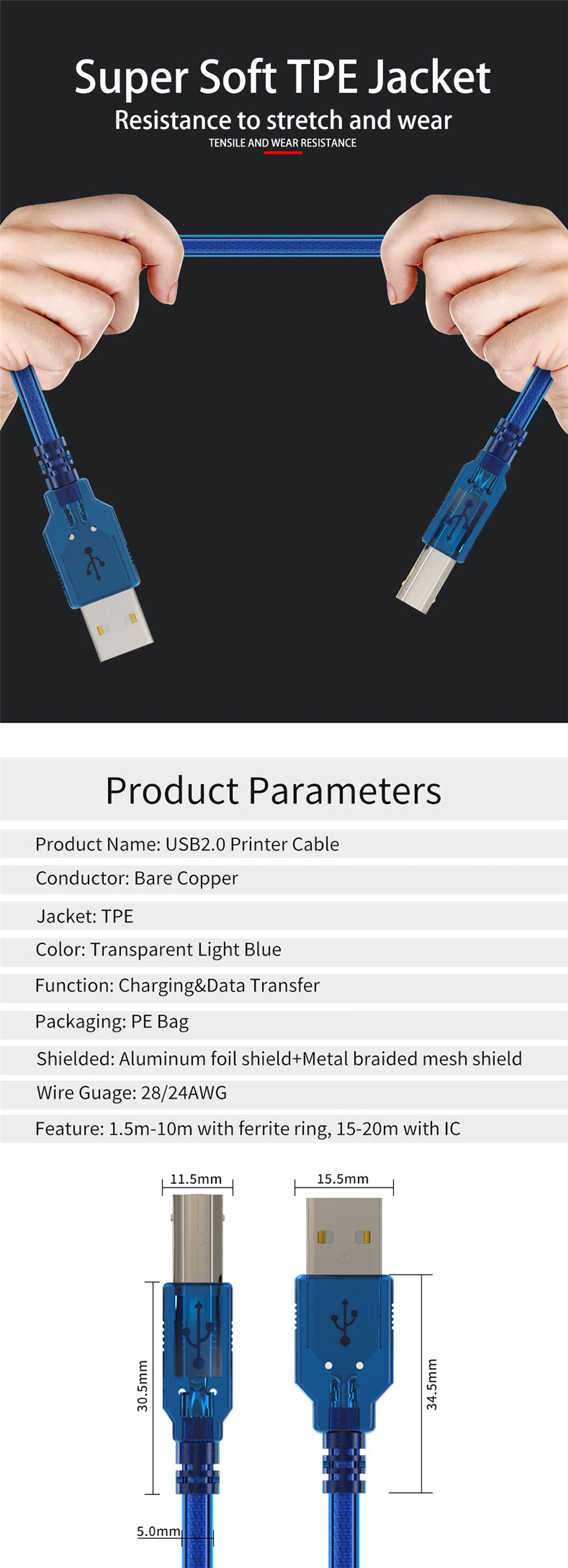 Super Soft TPE Jacket
Resistance to stretch and wear
TENSILE AND WEAR RESISTANCE

Product Parameters

Product Name: USB2.0 Printer Cable
Conductor: Bare Copper
Jacket: TPE
Color: Transparent Light Blue
Function: Charging&Data Transfer
Packaging: PE Bag
Shielded: Aluminum foil shield+Metal braided mesh shield
Wire Guage: 28/24AWG
Feature: 1.5m-10m with ferrite ring, 15-20m with IC

11.5mm
15.5mm
30.5mm
34.5mm
5.0mm